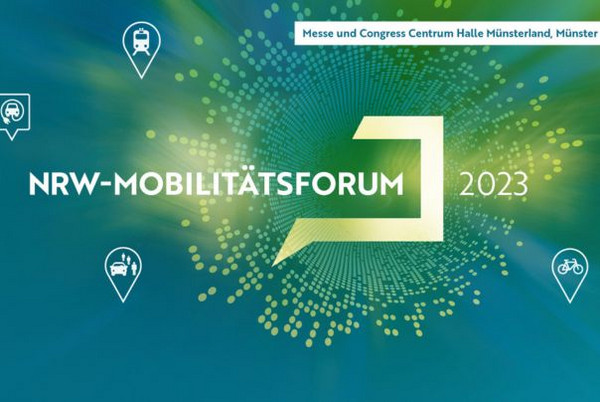 Messe und Congress Centrum Halle Münsterland, Münster

NRW-MOBILITÄTSFORUM 2023